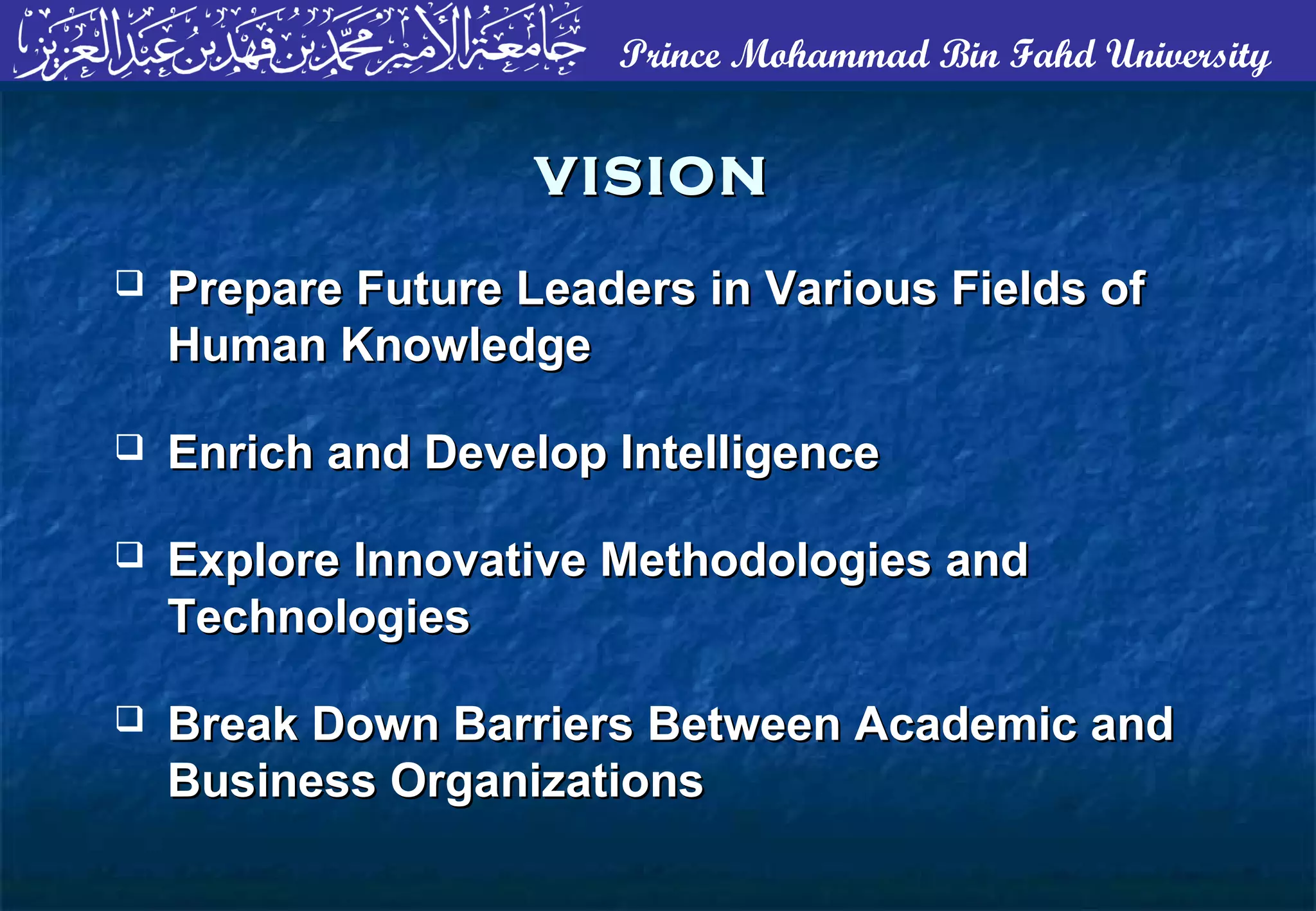 جامعة الأمير محمد بن فهد بن عبد العزيز

Prince Mohammad Bin Fahd University

VISION

❑ Prepare Future Leaders in Various Fields of Human Knowledge

❑ Enrich and Develop Intelligence

❑ Explore Innovative Methodologies and Technologies

❑ Break Down Barriers Between Academic and Business Organizations